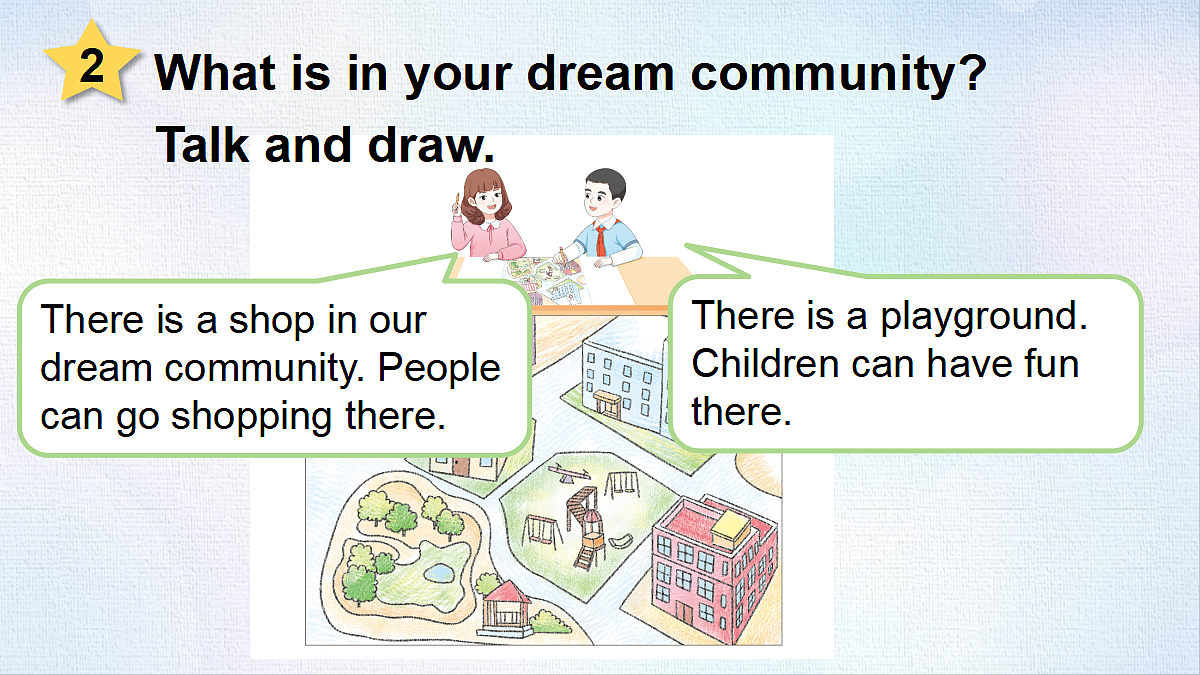 2

What is in your dream community? Talk and draw.

There is a shop in our dream community. People can go shopping there.

There is a playground. Children can have fun there.